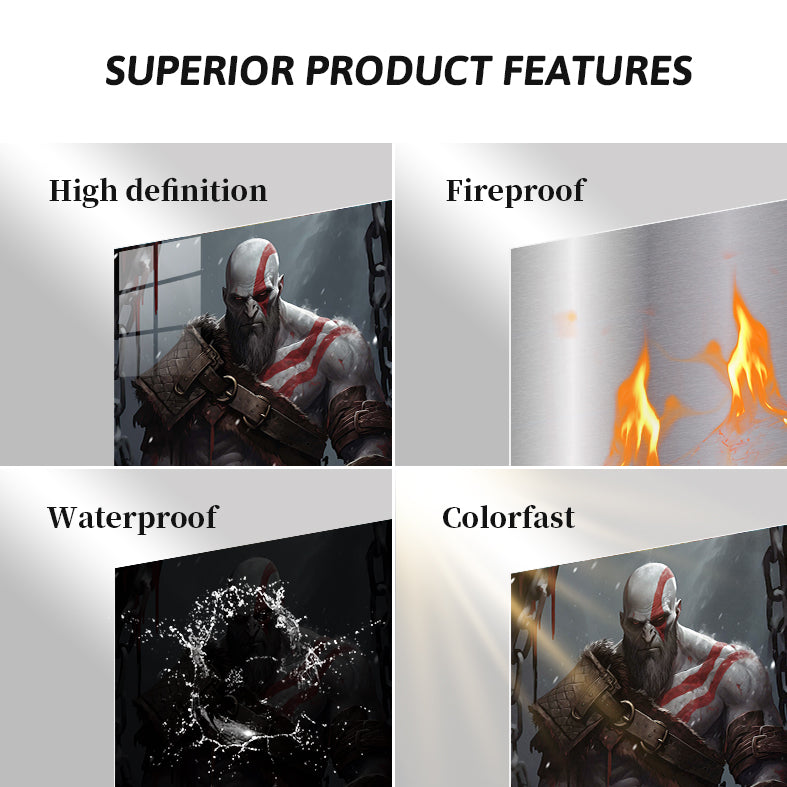 SUPERIOR PRODUCT FEATURES

High definition

Fireproof

Waterproof

Colorfast